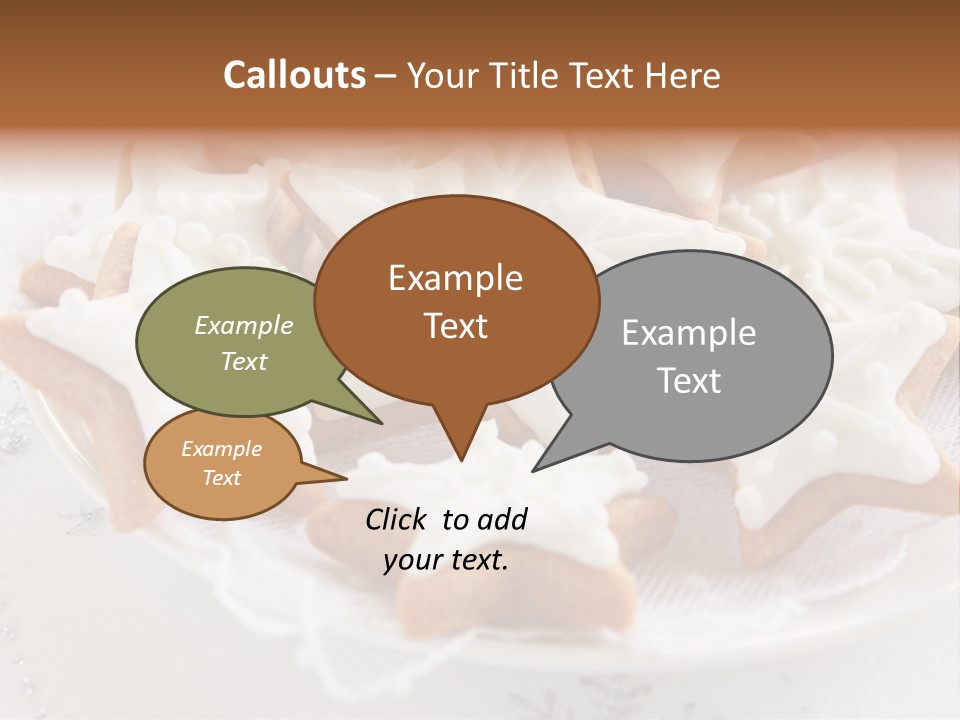 Callouts – Your Title Text Here

Example Text

Example Text

Example Text

Example Text

Click to add your text.